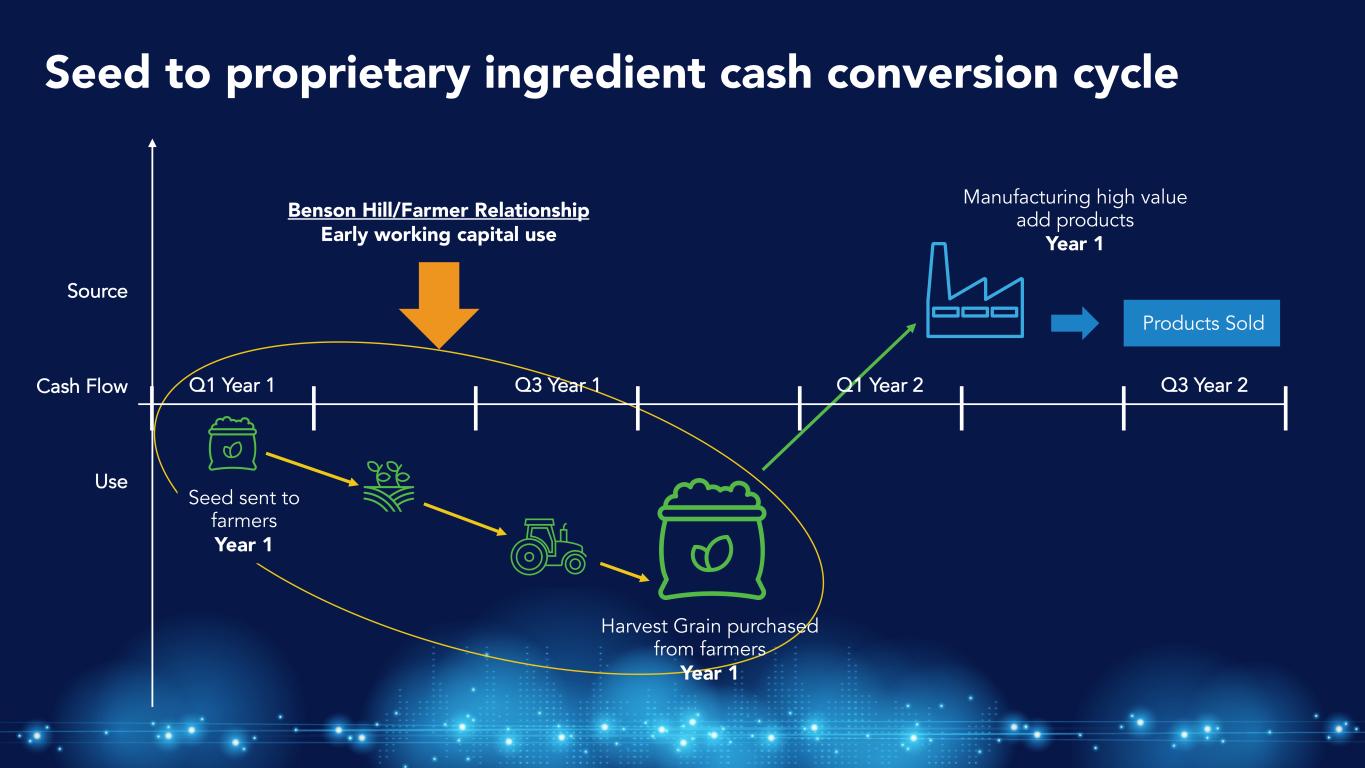 Seed to proprietary ingredient cash conversion cycle

Benson Hill/Farmer Relationship
Early working capital use

Manufacturing high value add products
Year 1

Products Sold

Source

Cash Flow

Use

Q1 Year 1

Q3 Year 1

Q1 Year 2

Q3 Year 2

Seed sent to farmers
Year 1

Harvest Grain purchased from farmers
Year 1